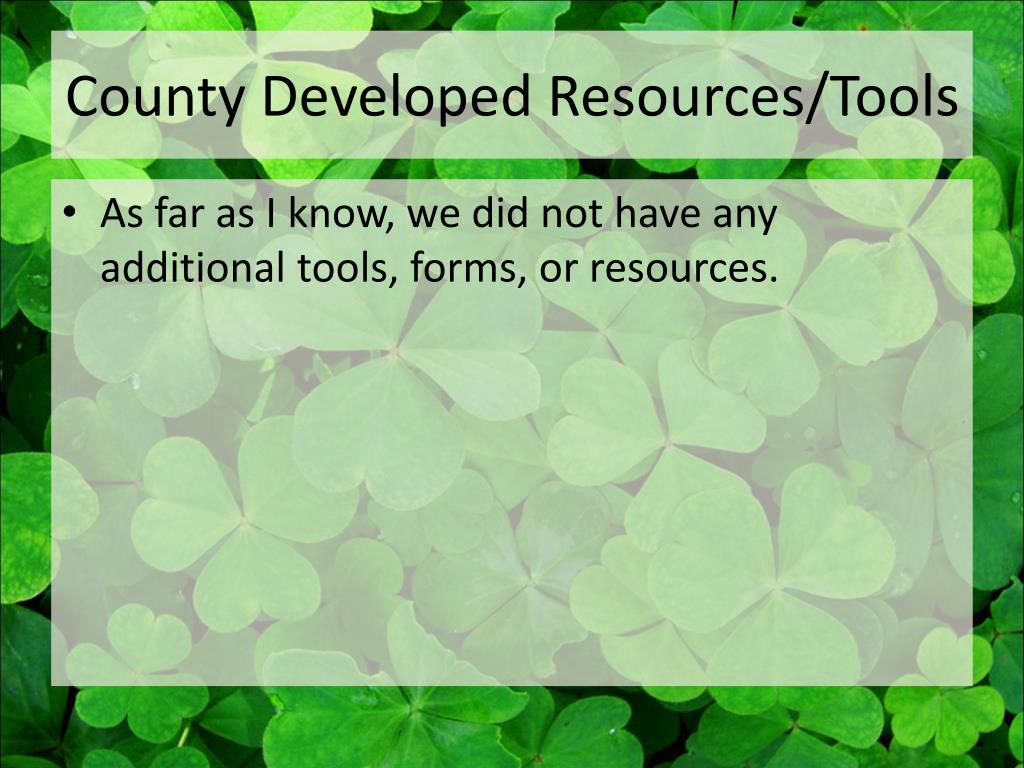 County Developed Resources/Tools

• As far as I know, we did not have any additional tools, forms, or resources.